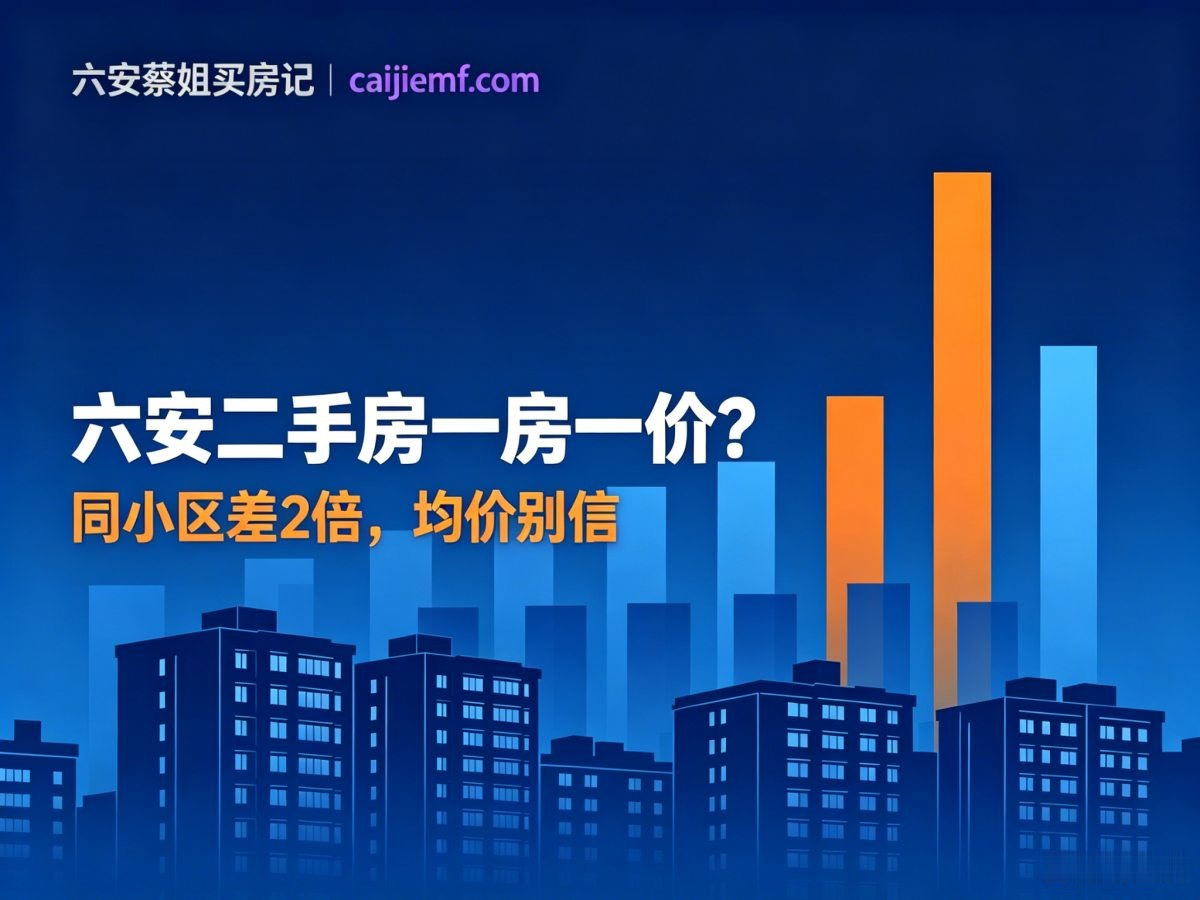 六安蔡姐买房记 | caijiemf.com

六安二手房一房一价？
同小区差2倍，均价别信